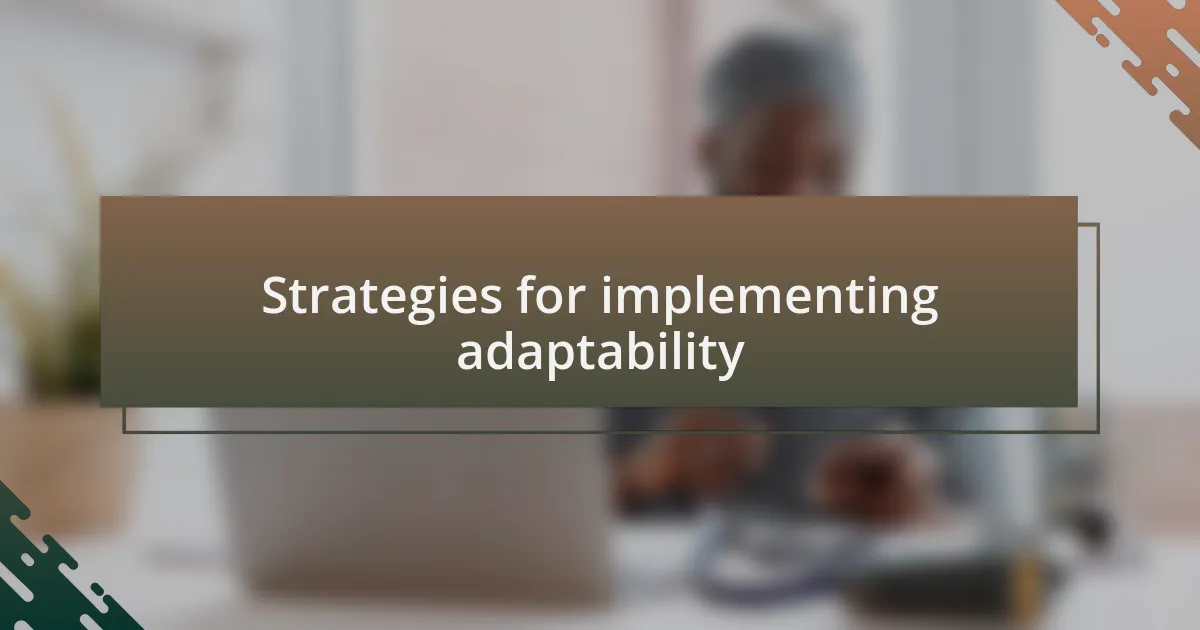 Strategies for implementing adaptability